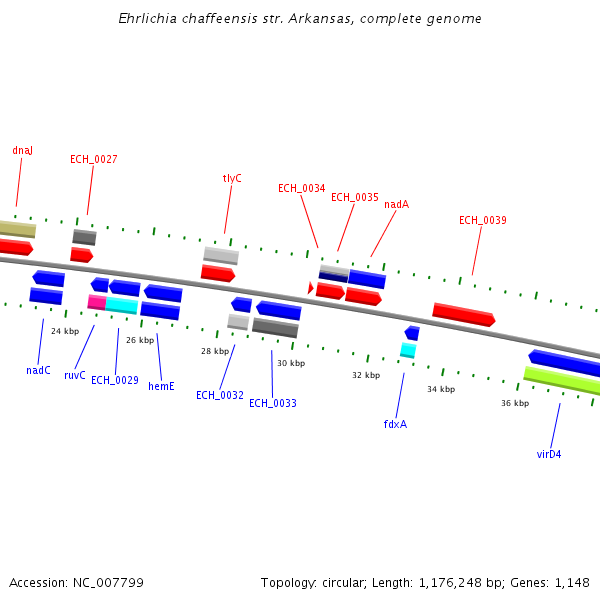 Ehrlichia chaffeensis str. Arkansas, complete genome

dnaJ
ECH_0027
tlyC
ECH_0034
ECH_0035
nadA
ECH_0039

24 kbp
26 kbp
28 kbp
30 kbp
32 kbp
34 kbp
36 kbp

nadC
ruvC
ECH_0029
hemE
ECH_0032
ECH_0033
fdxA
virD4

Accession: NC_007799

Topology: circular; Length: 1,176,248 bp; Genes: 1,148